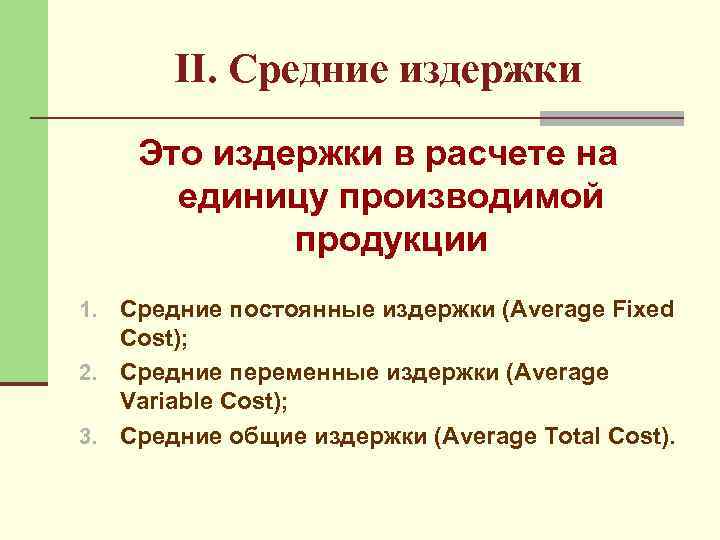 II. Средние издержки

Это издержки в расчете на единицу производимой продукции

1. Средние постоянные издержки (Average Fixed Cost);
2. Средние переменные издержки (Average Variable Cost);
3. Средние общие издержки (Average Total Cost).